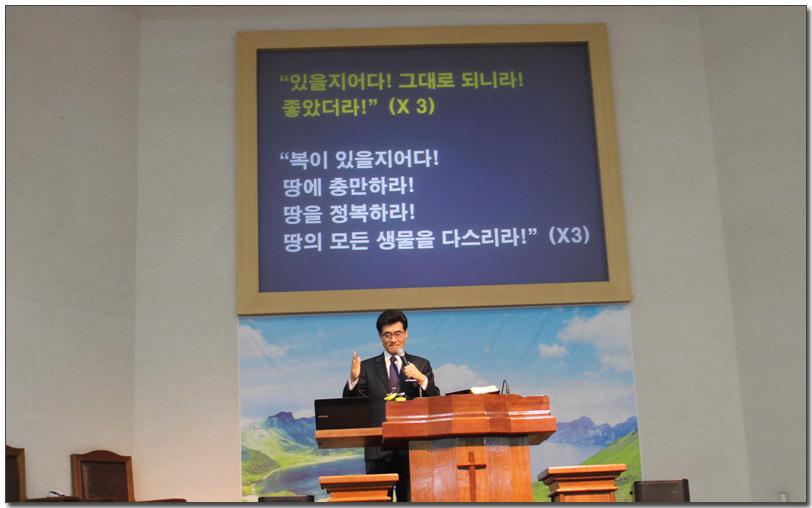 “있을지어다! 그대로 되니라! 좋았더라!” (X 3)

“복이 있을지어다!
땅에 충만하라!
땅을 정복하라!
땅의 모든 생물을 다스리라!” (X3)